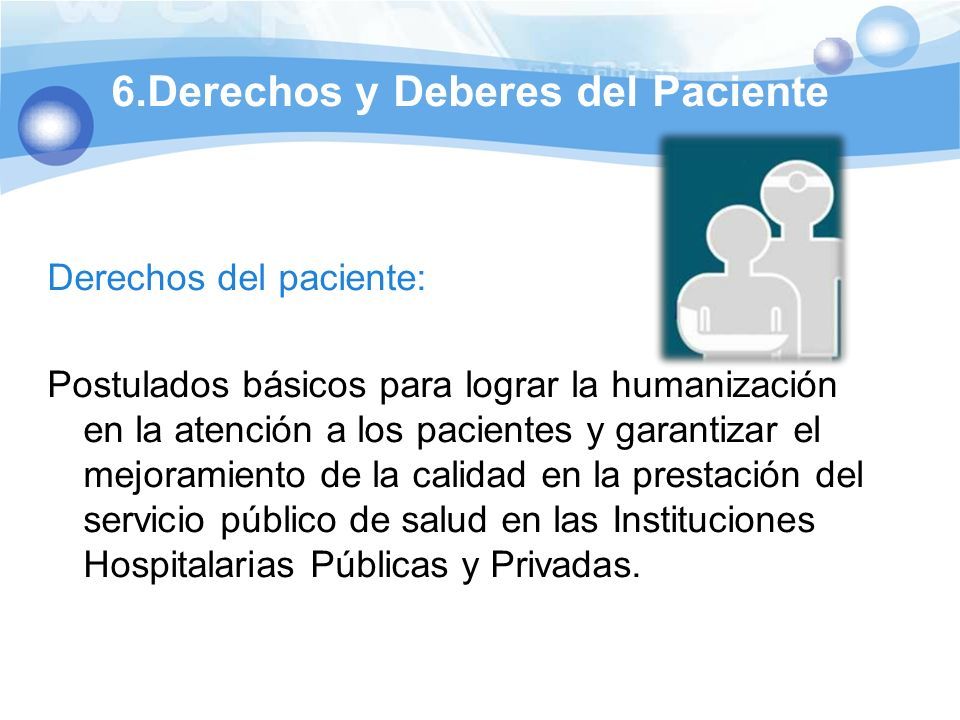 6.Derechos y Deberes del Paciente

Derechos del paciente:

Postulados básicos para lograr la humanización en la atención a los pacientes y garantizar el mejoramiento de la calidad en la prestación del servicio público de salud en las Instituciones Hospitalarias Públicas y Privadas.